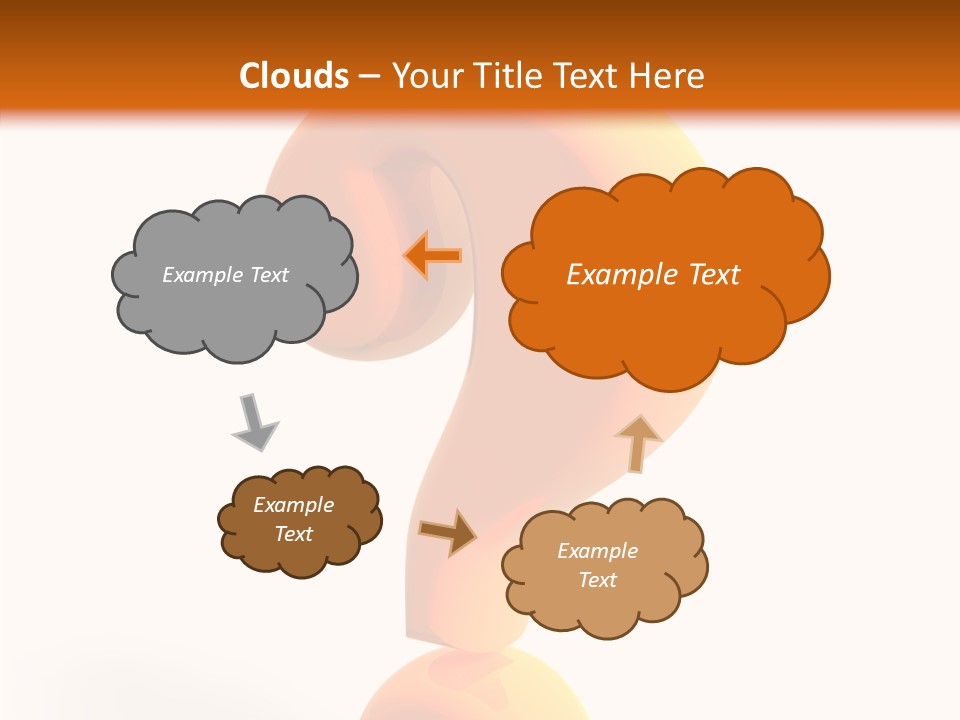 Clouds – Your Title Text Here

Example Text

Example Text

Example Text

Example Text